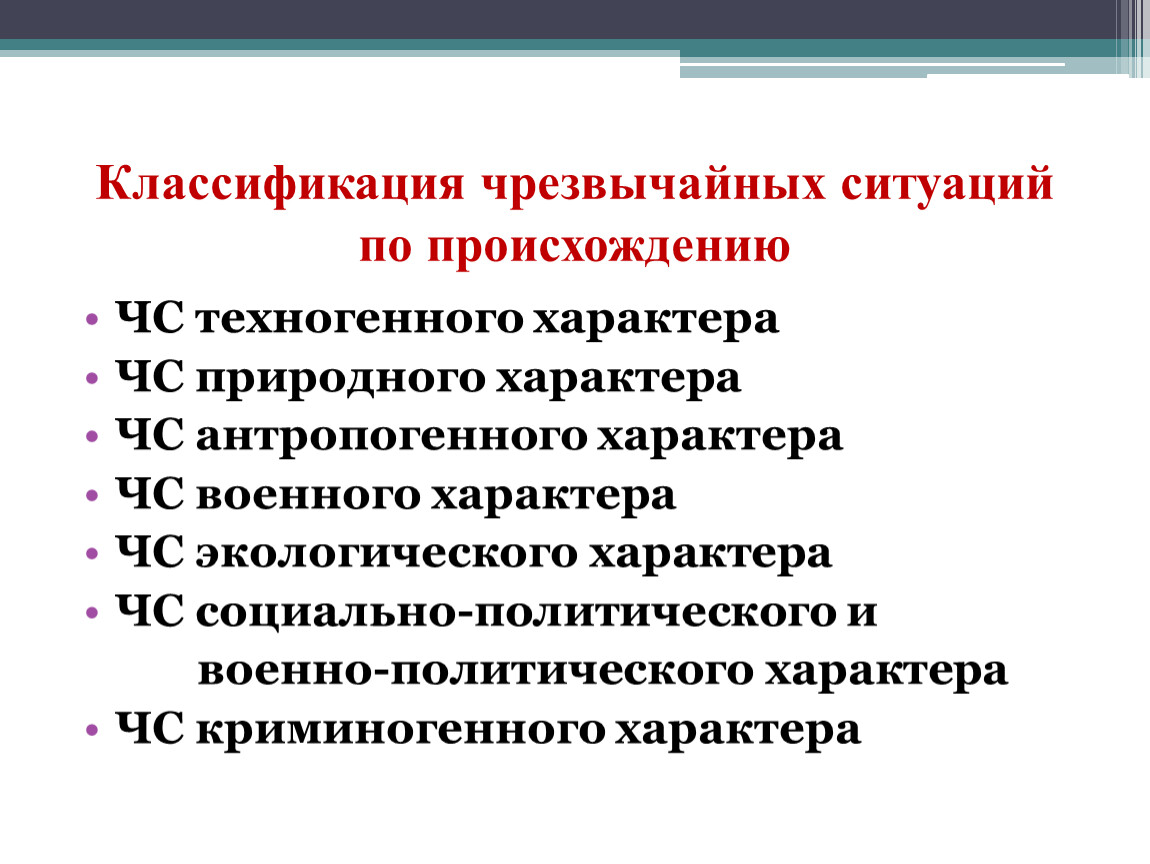 Классификация чрезвычайных ситуаций по происхождению

• ЧС техногенного характера
• ЧС природного характера
• ЧС антропогенного характера
• ЧС военного характера
• ЧС экологического характера
• ЧС социально-политического и военно-политического характера
• ЧС криминогенного характера